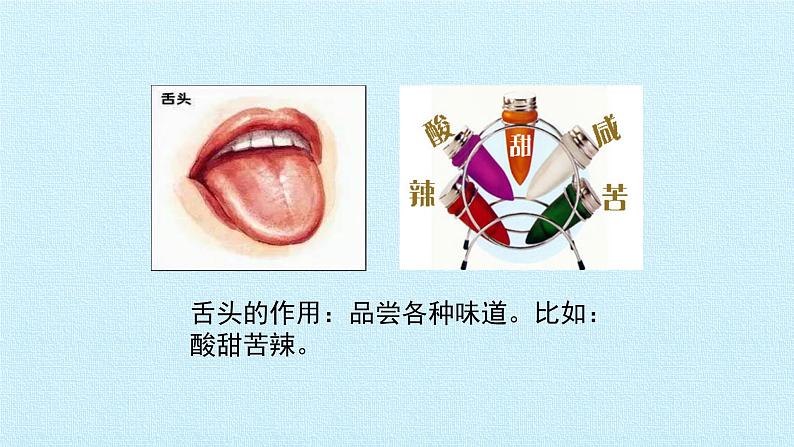 舌头

酸
甜
咸
辣
苦

舌头的作用：品尝各种味道。比如：酸甜苦辣。